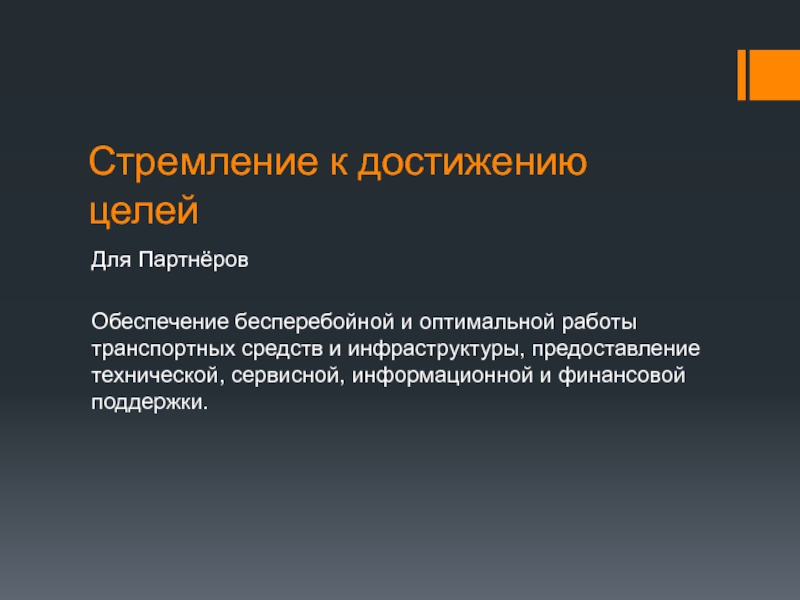 Стремление к достижению целей

Для Партнёров

Обеспечение бесперебойной и оптимальной работы транспортных средств и инфраструктуры, предоставление технической, сервисной, информационной и финансовой поддержки.